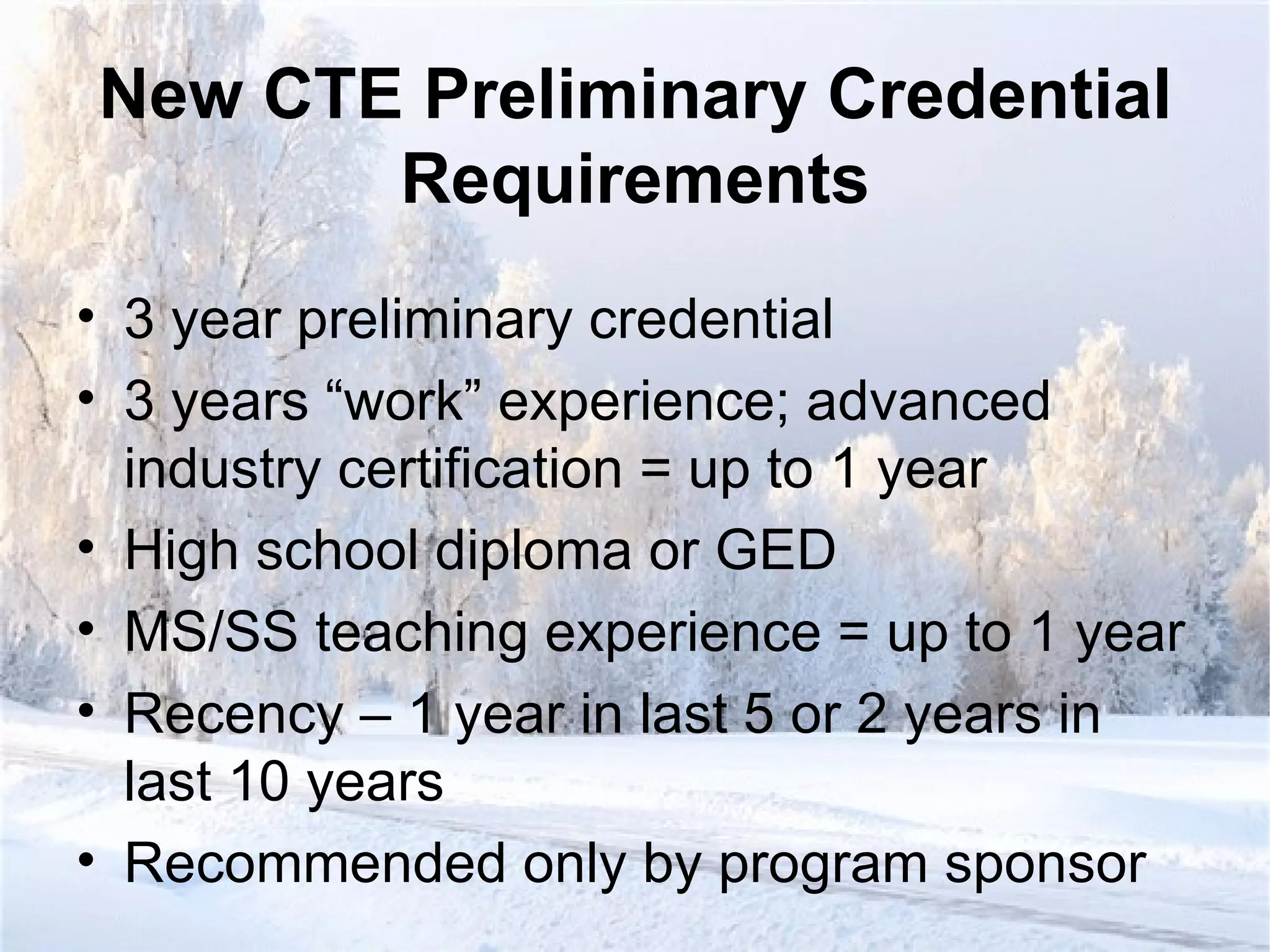 New CTE Preliminary Credential Requirements

• 3 year preliminary credential
• 3 years “work” experience; advanced industry certification = up to 1 year
• High school diploma or GED
• MS/SS teaching experience = up to 1 year
• Recency – 1 year in last 5 or 2 years in last 10 years
• Recommended only by program sponsor